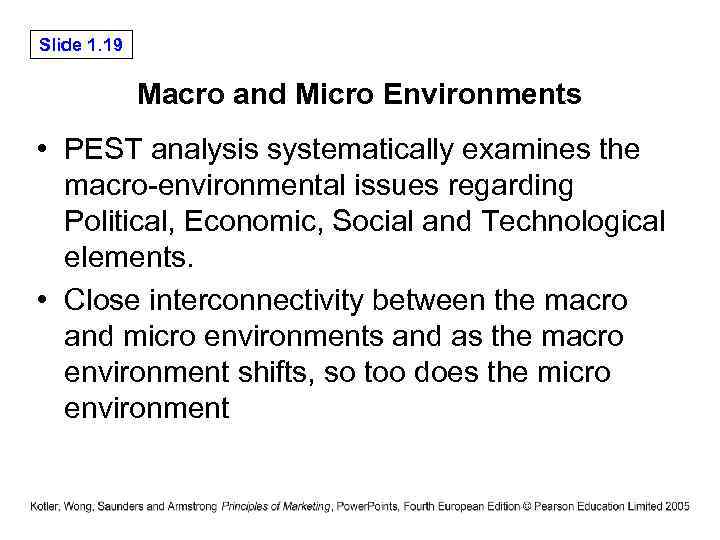 Slide 1.19

Macro and Micro Environments

• PEST analysis systematically examines the macro-environmental issues regarding Political, Economic, Social and Technological elements.

• Close interconnectivity between the macro and micro environments and as the macro environment shifts, so too does the micro environment

Kotler, Wong, Saunders and Armstrong Principles of Marketing, PowerPoints, Fourth European Edition © Pearson Education Limited 2005